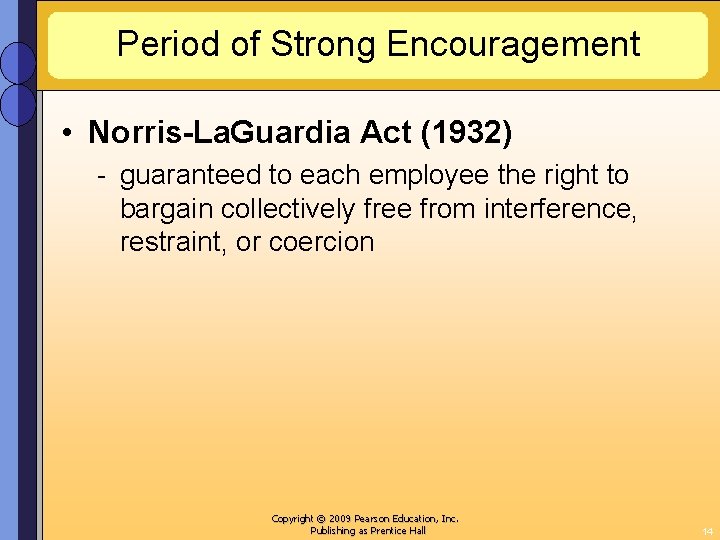 Period of Strong Encouragement

• Norris-LaGuardia Act (1932)

- guaranteed to each employee the right to bargain collectively free from interference, restraint, or coercion

Copyright © 2009 Pearson Education, Inc.
Publishing as Prentice Hall

14